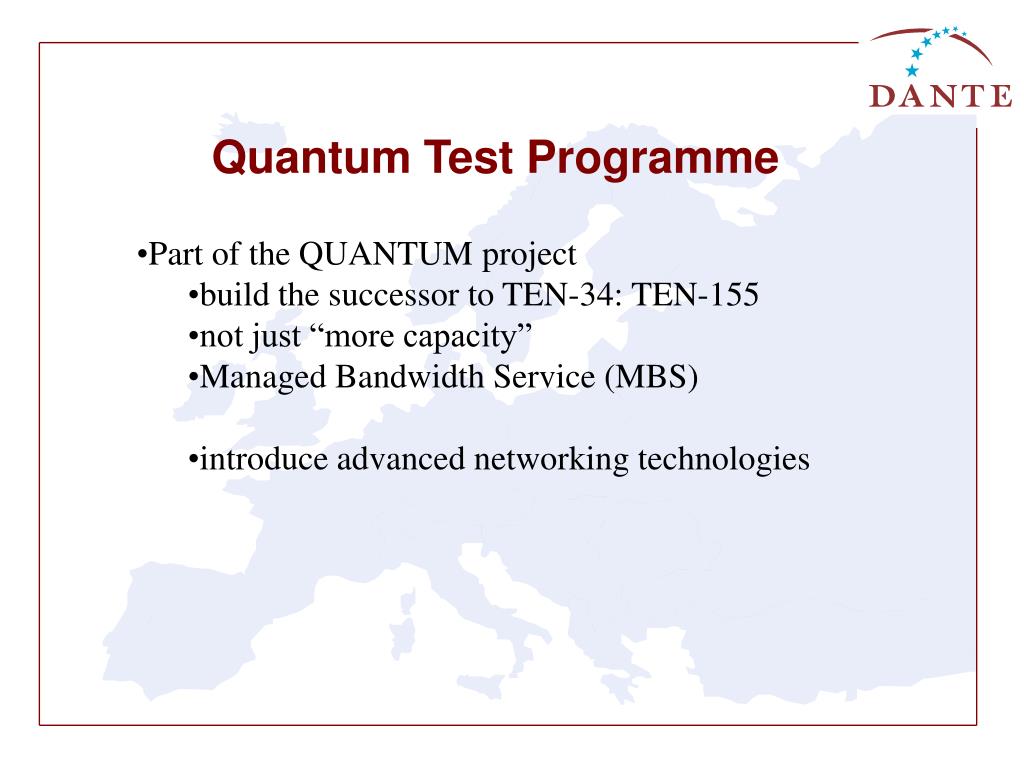 DANTE

Quantum Test Programme

•Part of the QUANTUM project
•build the successor to TEN-34: TEN-155
•not just “more capacity”
•Managed Bandwidth Service (MBS)

•introduce advanced networking technologies